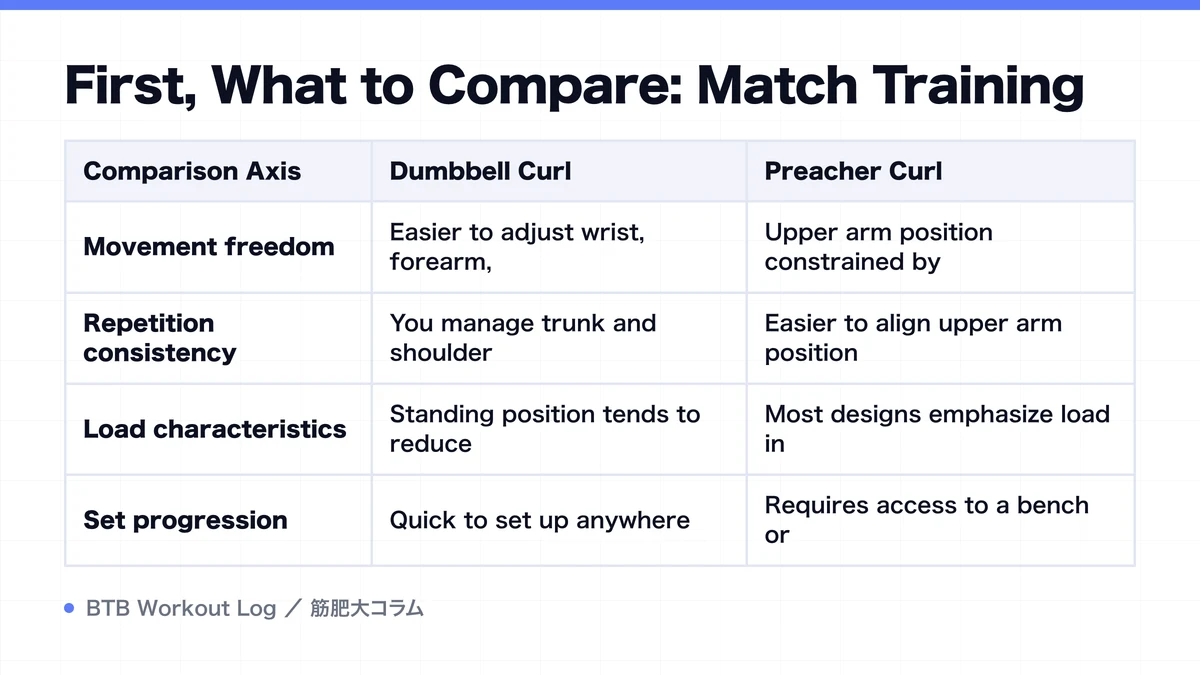 First, What to Compare: Match Training

| Comparison Axis | Dumbbell Curl | Preacher Curl |
|---|---|---|
| Movement freedom | Easier to adjust wrist, forearm, | Upper arm position constrained by |
| Repetition consistency | You manage trunk and shoulder | Easier to align upper arm position |
| Load characteristics | Standing position tends to reduce | Most designs emphasize load in |
| Set progression | Quick to set up anywhere | Requires access to a bench or |

BTB Workout Log ／ 筋肥大コラム